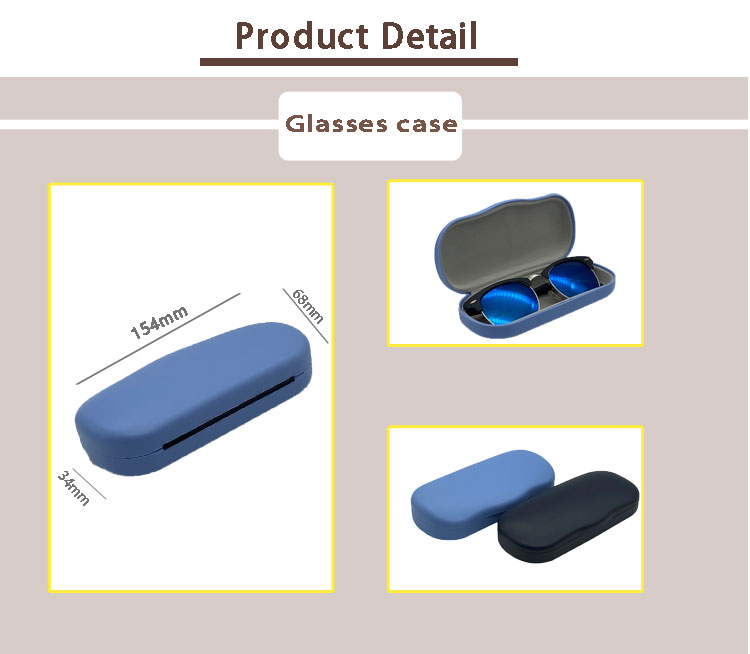 Product Detail

Glasses case

154mm

68mm

34mm